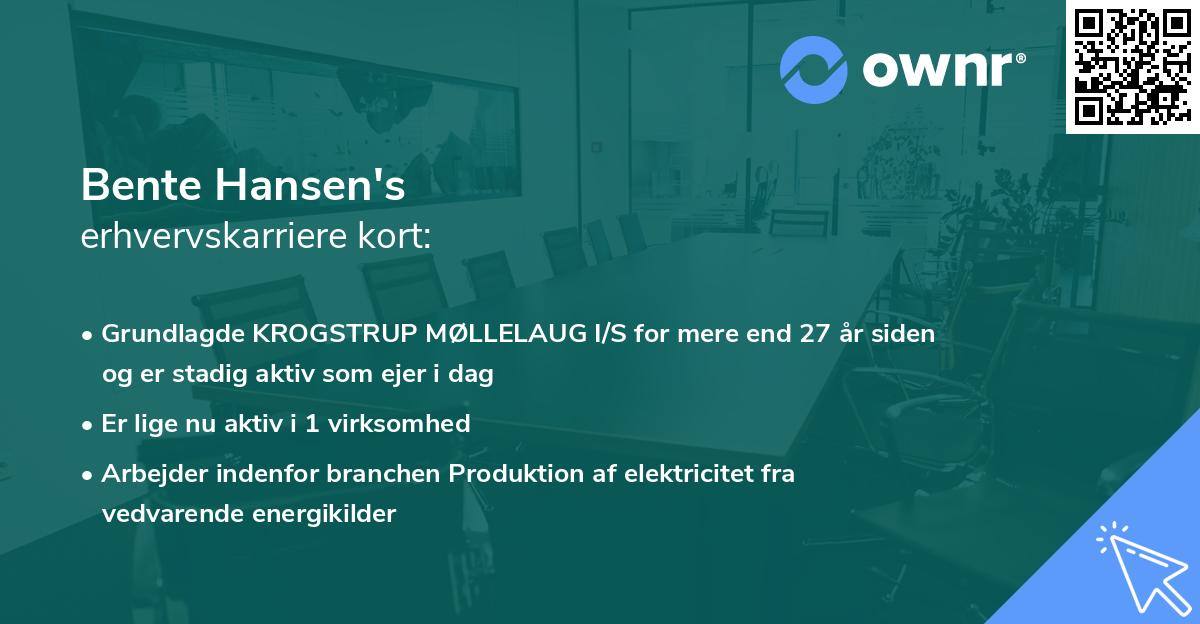 ownr®

Bente Hansen's
erhvervskarriere kort:

• Grundlagde KROGSTRUP MØLLELAUG I/S for mere end 27 år siden og er stadig aktiv som ejer i dag
• Er lige nu aktiv i 1 virksomhed
• Arbejder indenfor branchen Produktion af elektricitet fra vedvarende energikilder